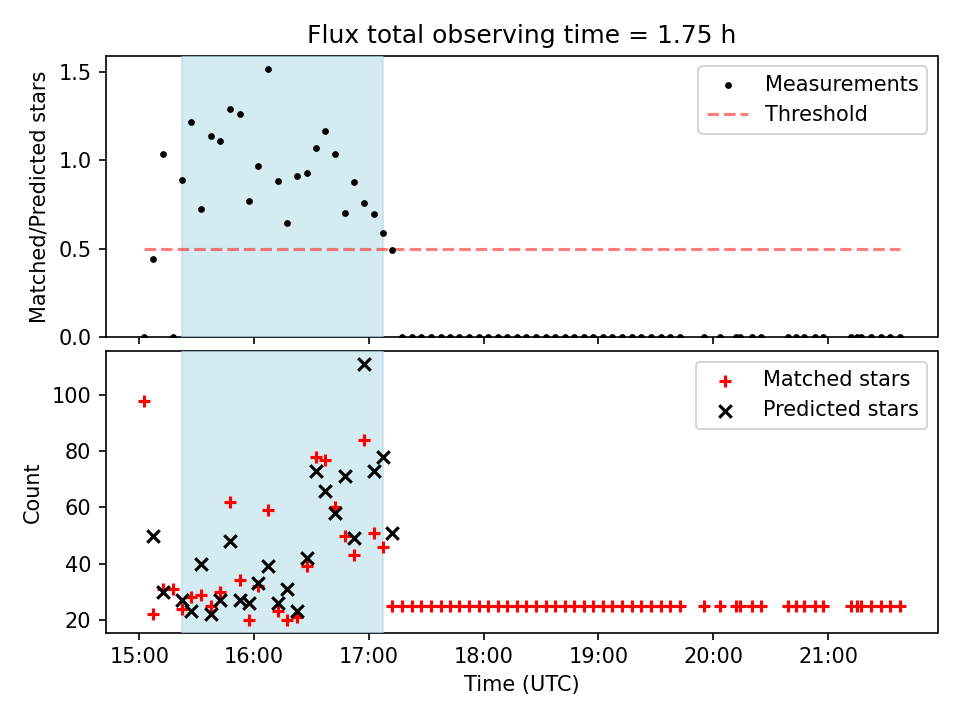 Flux total observing time = 1.75 h

Matched/Predicted stars

1.5
1.0
0.5
0.0

Measurements
Threshold

Count

100
80
60
40
20

Matched stars
Predicted stars

15:00
16:00
17:00
18:00
19:00
20:00
21:00

Time (UTC)